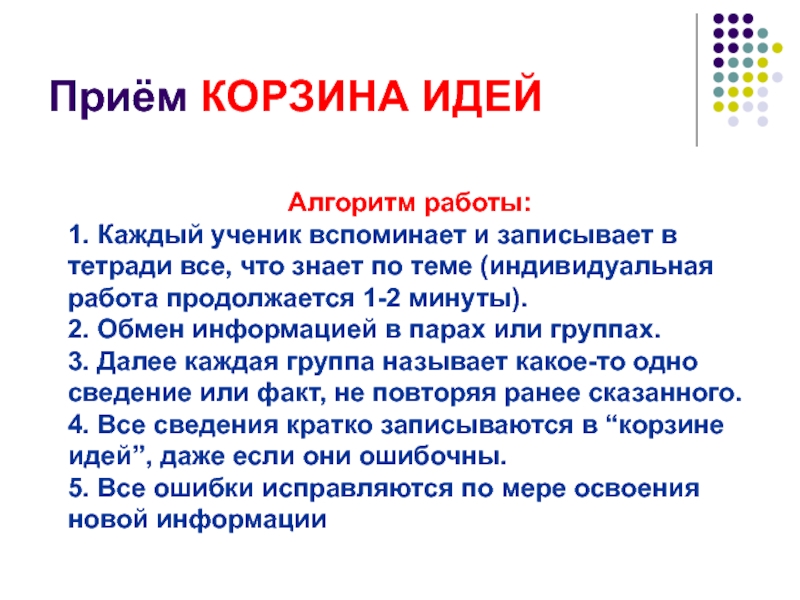 Приём КОРЗИНА ИДЕЙ

Алгоритм работы:

1. Каждый ученик вспоминает и записывает в тетради все, что знает по теме (индивидуальная работа продолжается 1-2 минуты).

2. Обмен информацией в парах или группах.

3. Далее каждая группа называет какое-то одно сведение или факт, не повторяя ранее сказанного.

4. Все сведения кратко записываются в “корзине идей”, даже если они ошибочны.

5. Все ошибки исправляются по мере освоения новой информации